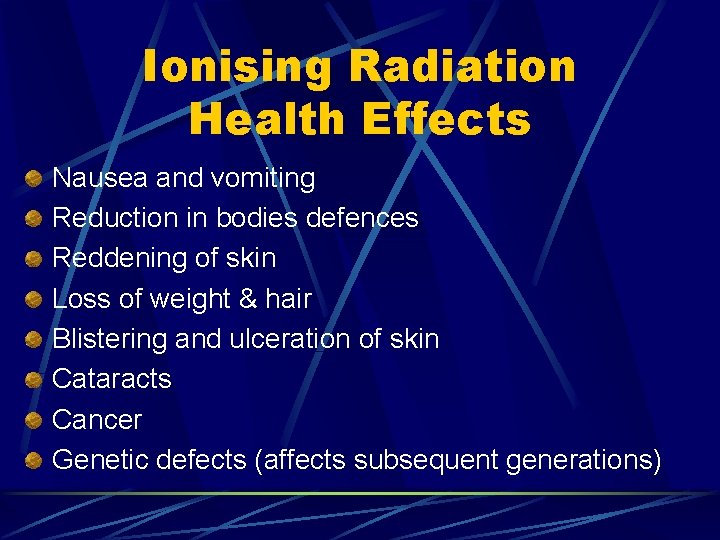 Ionising Radiation Health Effects

- Nausea and vomiting
- Reduction in bodies defences
- Reddening of skin
- Loss of weight & hair
- Blistering and ulceration of skin
- Cataracts
- Cancer
- Genetic defects (affects subsequent generations)